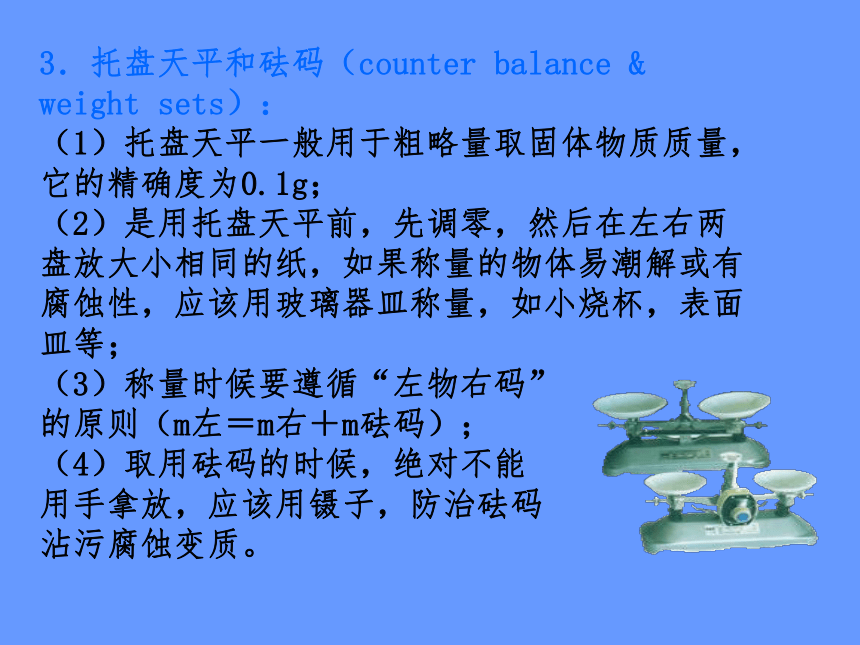 3. 托盘天平和砝码（counter balance & weight sets）：

（1）托盘天平一般用于粗略量取固体物质质量，它的精确度为0.1g；

（2）是用托盘天平前，先调零，然后在左右两盘放大小相同的纸，如果称量的物体易潮解或有腐蚀性，应该用玻璃器皿称量，如小烧杯，表面皿等；

（3）称量时候要遵循“左物右码”的原则（m左＝m右＋m砝码）；

（4）取用砝码的时候，绝对不能用手拿放，应该用镊子，防治砝码沾污腐蚀变质。